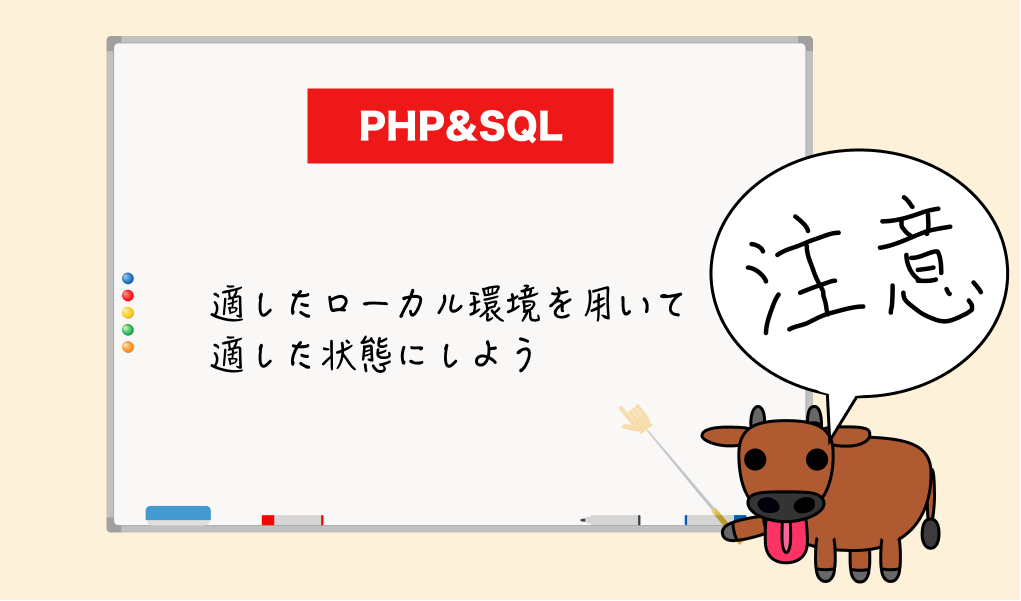 PHP&SQL

適したローカル環境を用いて
適した状態にしよう

注意